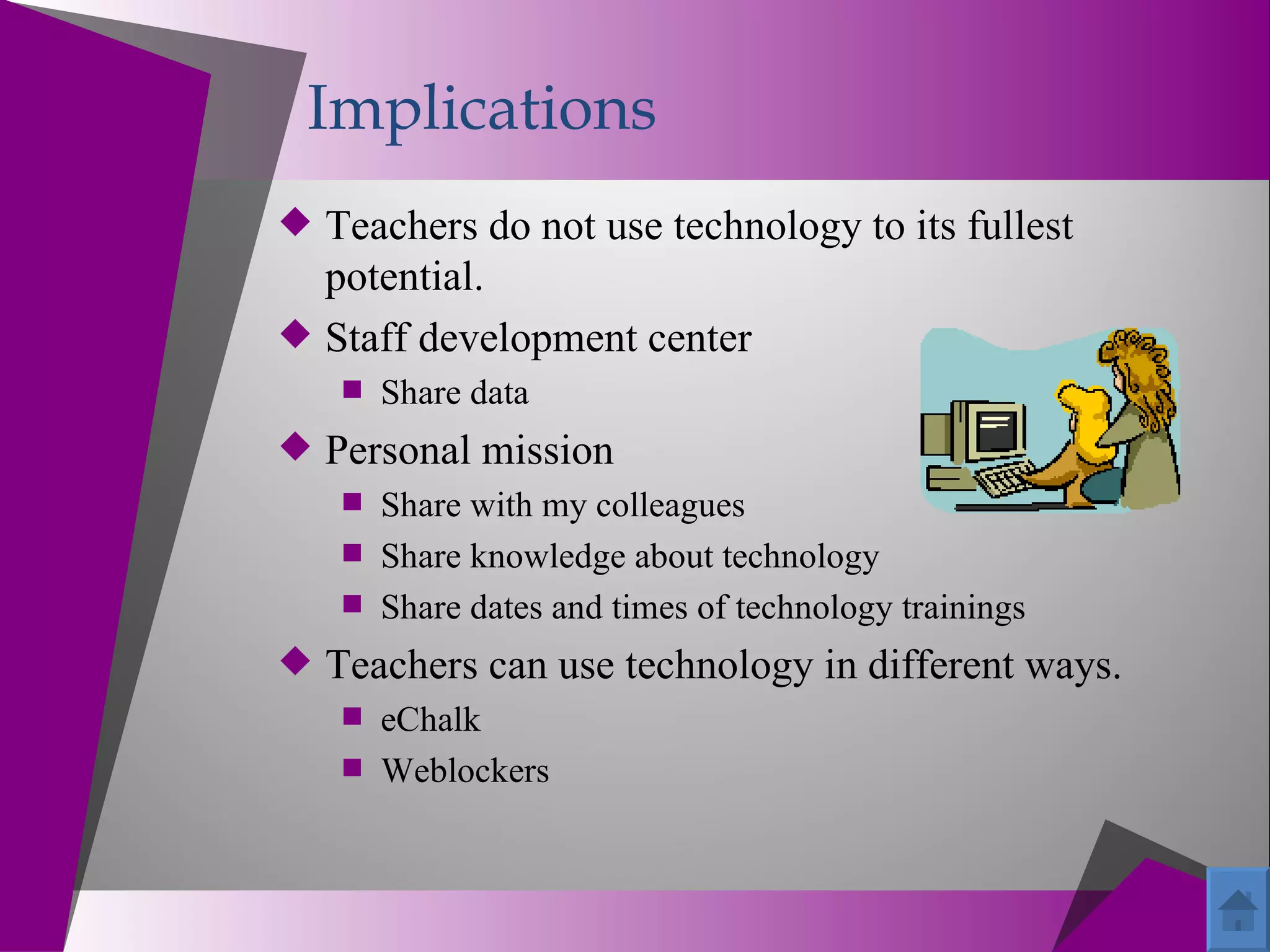 Implications

Teachers do not use technology to its fullest potential.

Staff development center

Share data

Personal mission

Share with my colleagues

Share knowledge about technology

Share dates and times of technology trainings

Teachers can use technology in different ways.

eChalk

Weblockers